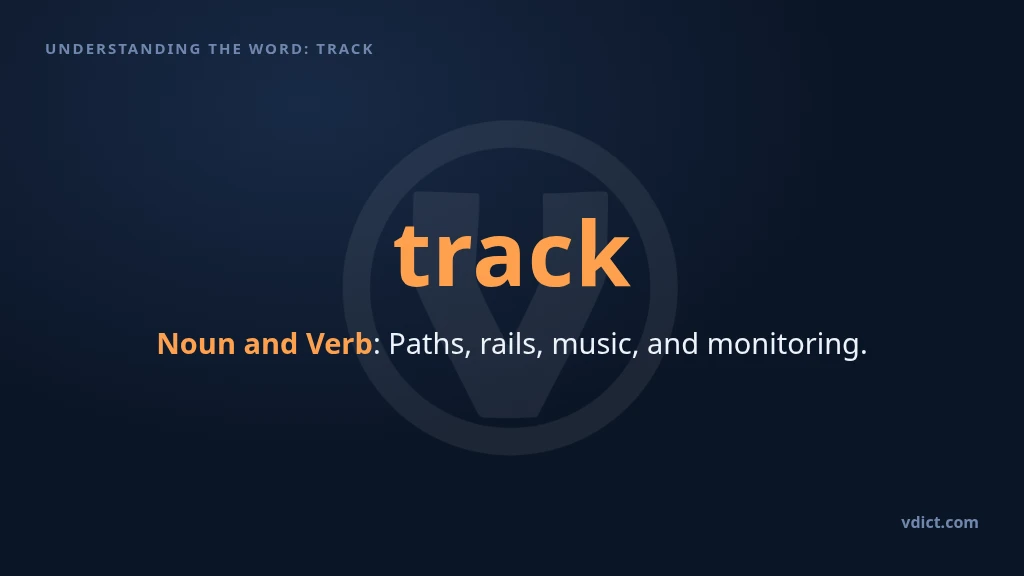 UNDERSTANDING THE WORD: TRACK

track

Noun and Verb: Paths, rails, music, and monitoring.

vdict.com